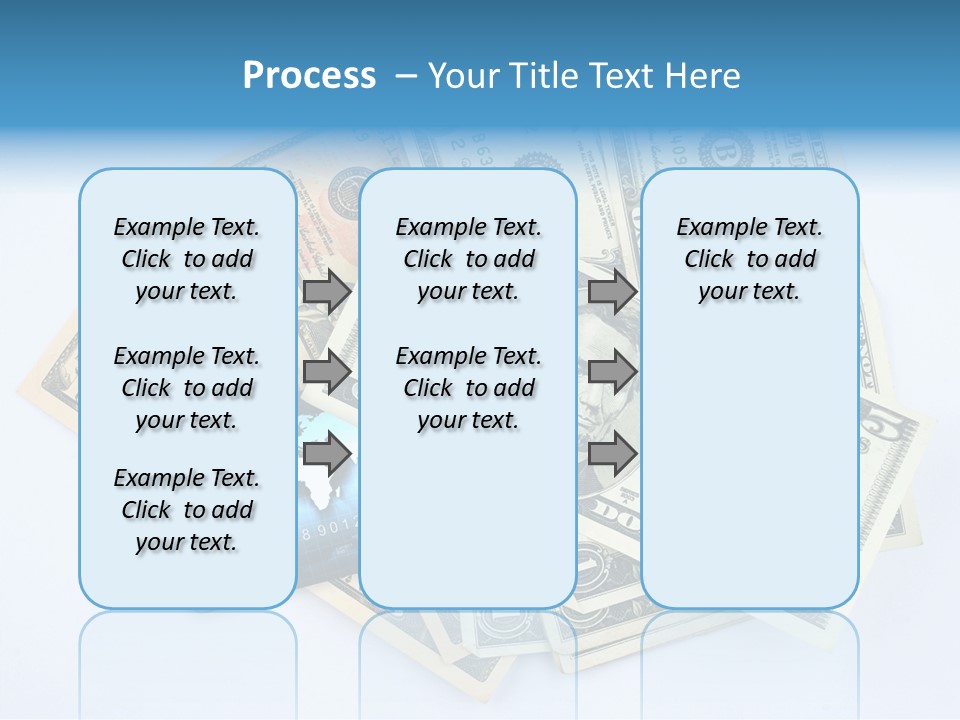 Process – Your Title Text Here

Example Text. Click to add your text.

Example Text. Click to add your text.

Example Text. Click to add your text.

Example Text. Click to add your text.

Example Text. Click to add your text.

Example Text. Click to add your text.